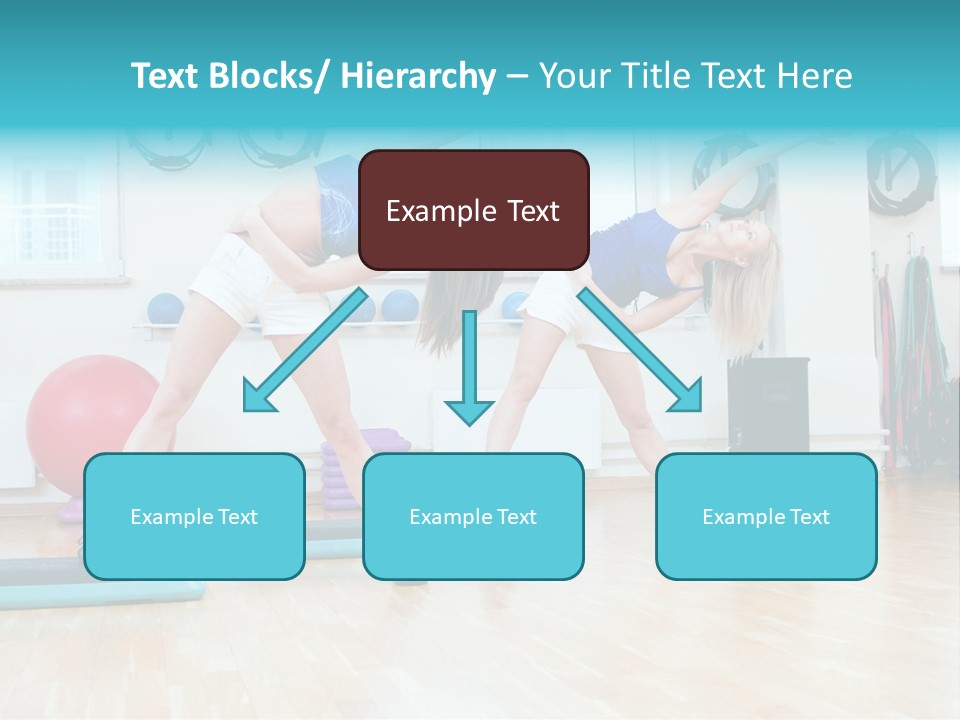 Text Blocks/ Hierarchy – Your Title Text Here

Example Text

Example Text

Example Text

Example Text